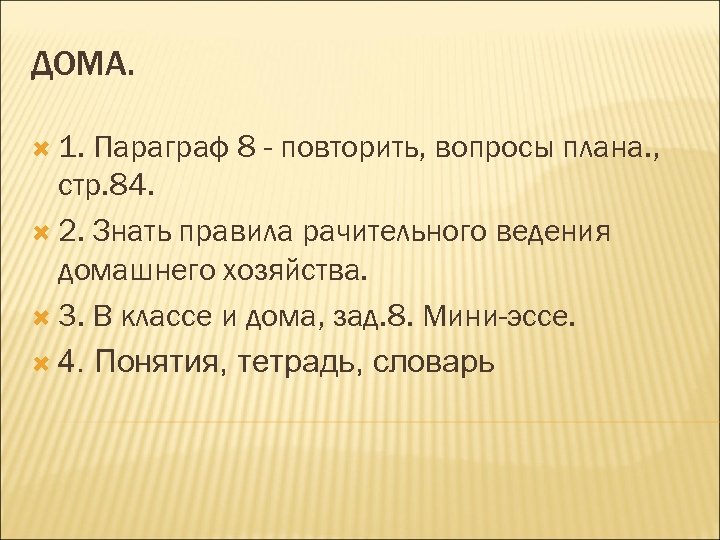 ДОМА.

1. Параграф 8 - повторить, вопросы плана., стр.84.

2. Знать правила рачительного ведения домашнего хозяйства.

3. В классе и дома, зад.8. Мини-эссе.

4. Понятия, тетрадь, словарь